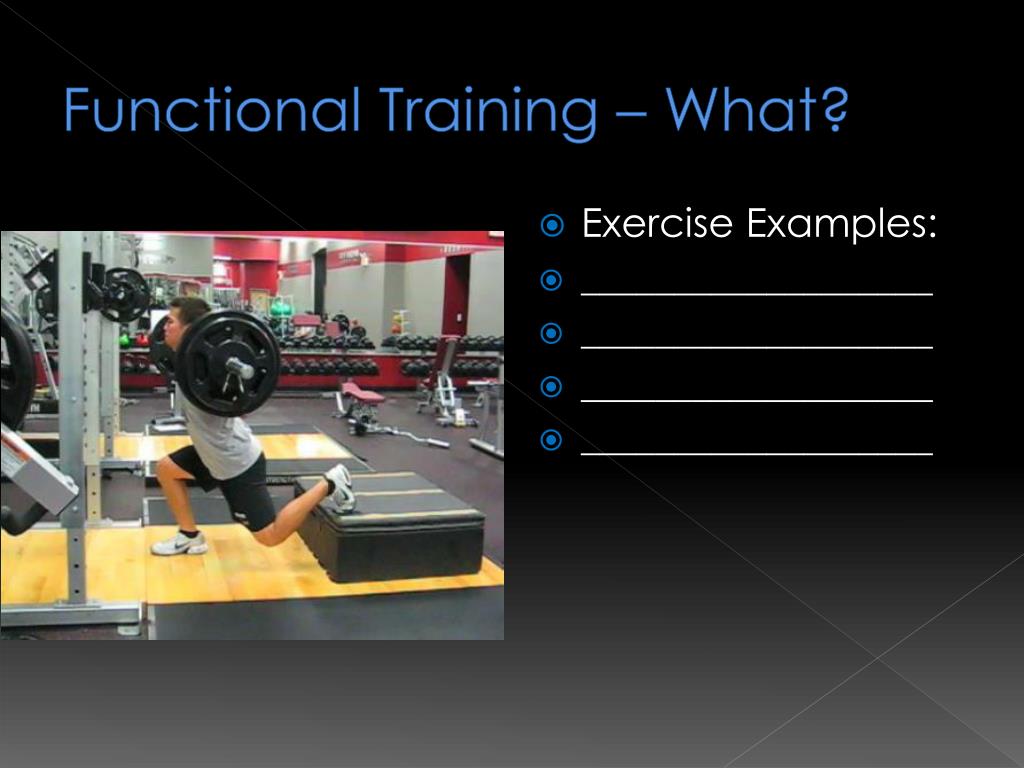 Functional Training – What?

Exercise Examples:
____________________
____________________
____________________
____________________